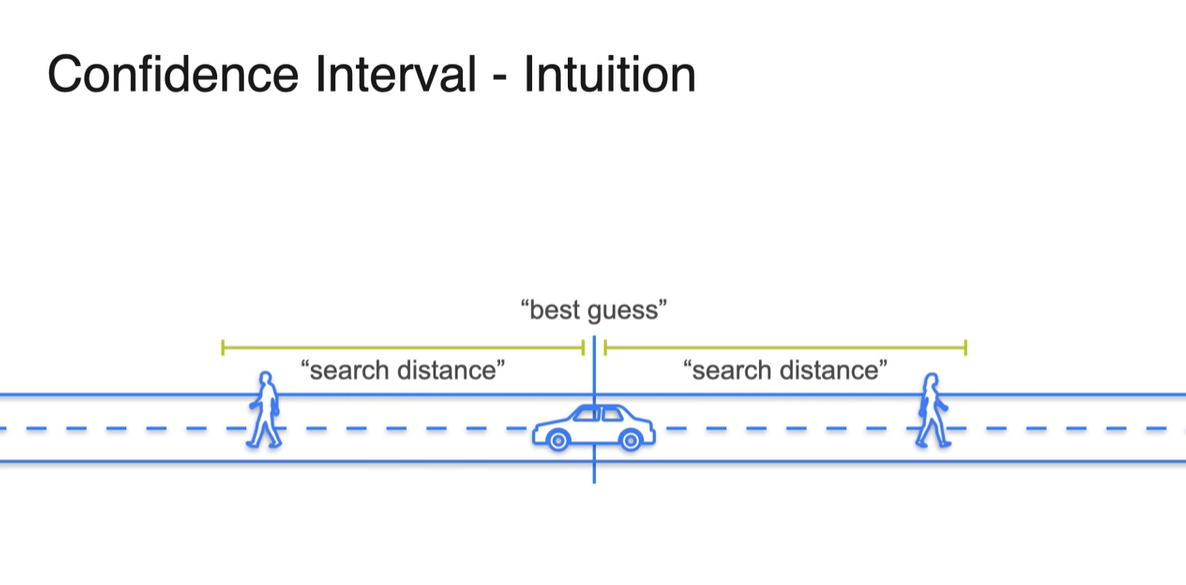 Confidence Interval - Intuition

“best guess”

“search distance”

“search distance”